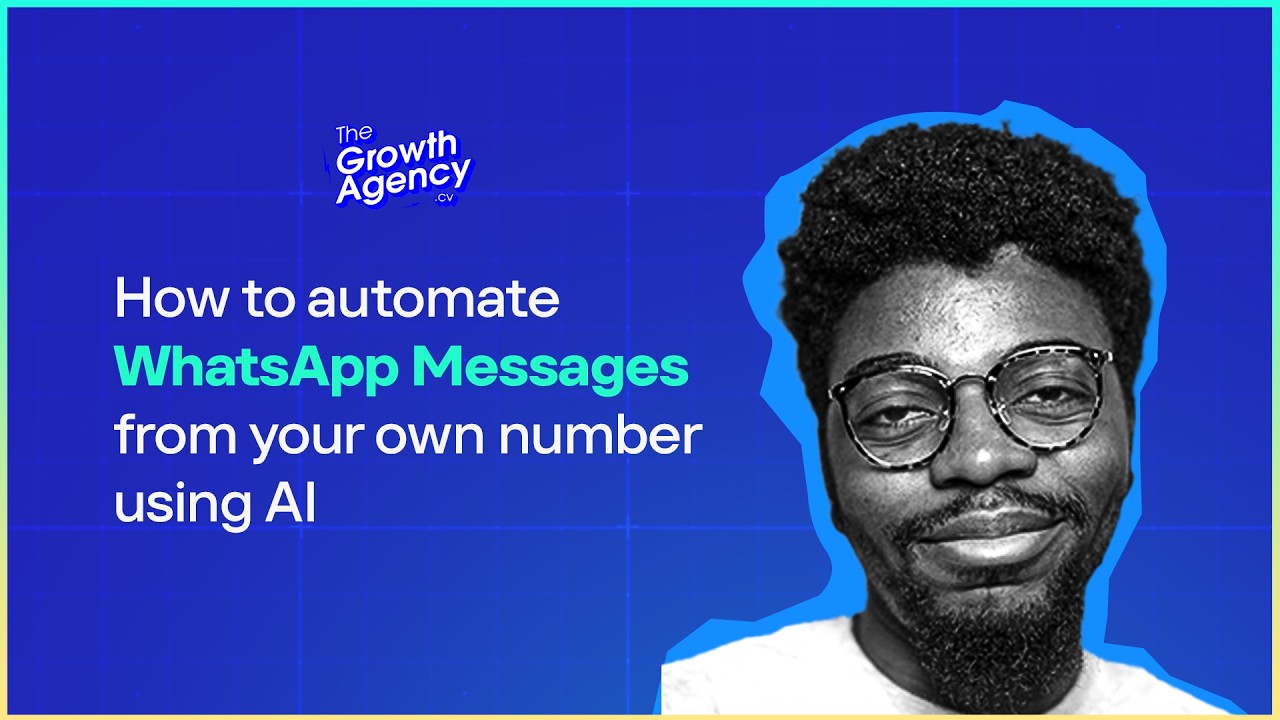 The Growth Agency .cv

How to automate WhatsApp Messages from your own number using AI